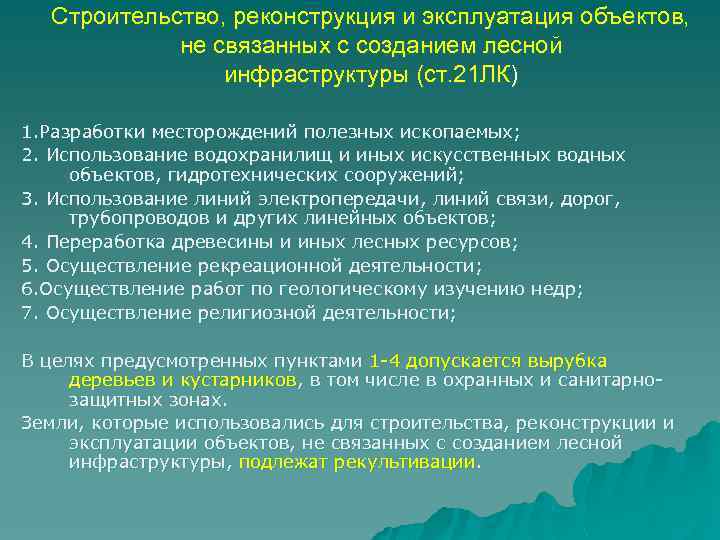 Строительство, реконструкция и эксплуатация объектов, не связанных с созданием лесной инфраструктуры (ст.21ЛК)

1.Разработки месторождений полезных ископаемых;
2. Использование водохранилищ и иных искусственных водных объектов, гидротехнических сооружений;
3. Использование линий электропередачи, линий связи, дорог, трубопроводов и других линейных объектов;
4. Переработка древесины и иных лесных ресурсов;
5. Осуществление рекреационной деятельности;
6.Осуществление работ по геологическому изучению недр;
7. Осуществление религиозной деятельности;

В целях предусмотренных пунктами 1-4 допускается вырубка деревьев и кустарников, в том числе в охранных и санитарно-защитных зонах.
Земли, которые использовались для строительства, реконструкции и эксплуатации объектов, не связанных с созданием лесной инфраструктуры, подлежат рекультивации.